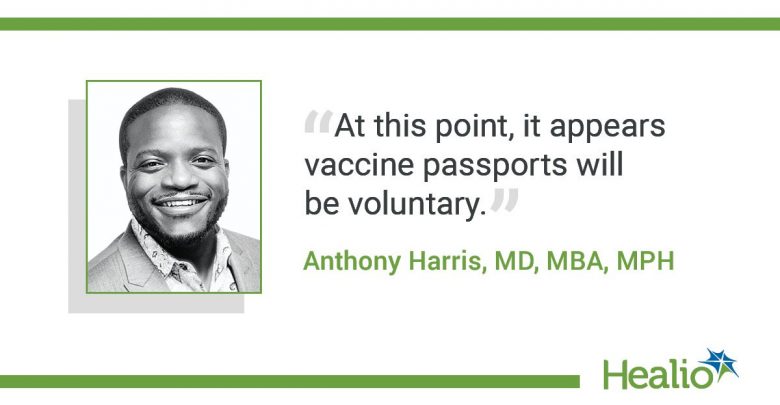 “At this point, it appears vaccine passports will be voluntary.”

Anthony Harris, MD, MBA, MPH

Healio